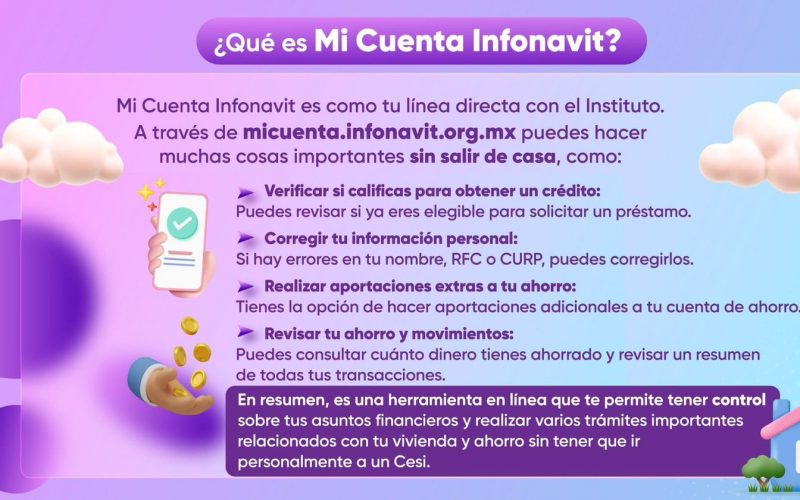 ¿Qué es Mi Cuenta Infonavit?

Mi Cuenta Infonavit es como tu línea directa con el Instituto. A través de micuenta.infonavit.org.mx puedes hacer muchas cosas importantes sin salir de casa, como:

Verificar si calificas para obtener un crédito:
Puedes revisar si ya eres elegible para solicitar un préstamo.

Corregir tu información personal:
Si hay errores en tu nombre, RFC o CURP, puedes corregirlos.

Realizar aportaciones extras a tu ahorro:
Tienes la opción de hacer aportaciones adicionales a tu cuenta de ahorro.

Revisar tu ahorro y movimientos:
Puedes consultar cuánto dinero tienes ahorrado y revisar un resumen de todas tus transacciones.

En resumen, es una herramienta en línea que te permite tener control sobre tus asuntos financieros y realizar varios trámites importantes relacionados con tu vivienda y ahorro sin tener que ir personalmente a un Cesi.